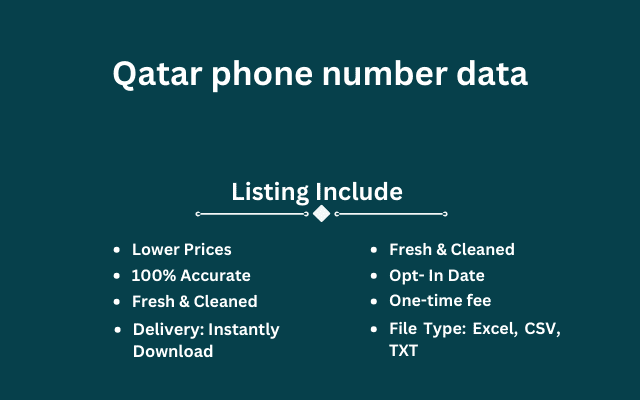 Qatar phone number data

Listing Include

- Lower Prices
- 100% Accurate
- Fresh & Cleaned
- Delivery: Instantly Download

- Fresh & Cleaned
- Opt- In Date
- One-time fee
- File Type: Excel, CSV, TXT